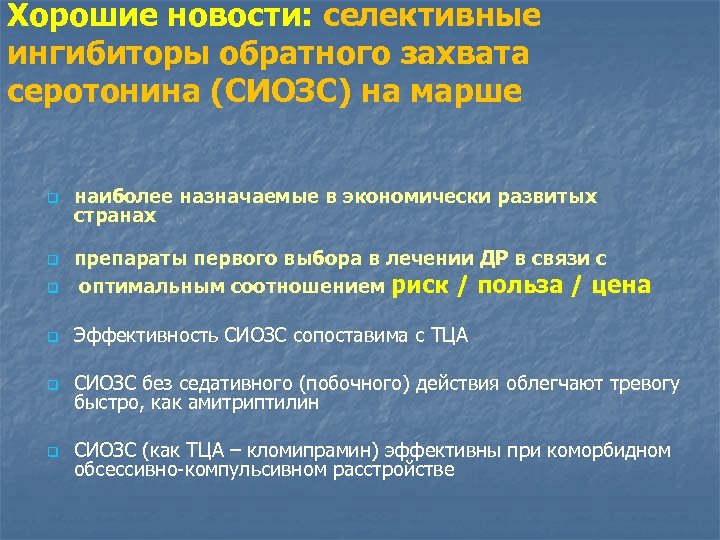 Хорошие новости: селективные ингибиторы обратного захвата серотонина (СИОЗС) на марше

наиболее назначаемые в экономически развитых странах

препараты первого выбора в лечении ДР в связи с

оптимальным соотношением риск / польза / цена

Эффективность СИОЗС сопоставима с ТЦА

СИОЗС без седативного (побочного) действия облегчают тревогу быстро, как амитриптилин

СИОЗС (как ТЦА – кломипрамин) эффективны при коморбидном обсессивно-компульсивном расстройстве